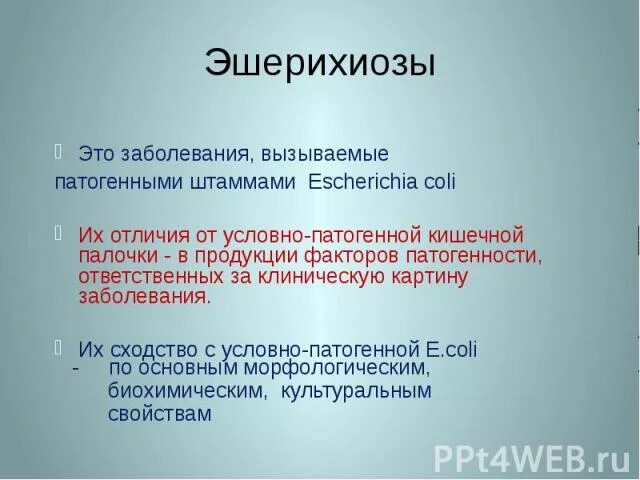 Эшерихиозы

Это заболевания, вызываемые патогенными штаммами Escherichia coli

Их отличия от условно-патогенной кишечной палочки - в продукции факторов патогенности, ответственных за клиническую картину заболевания.

Их сходство с условно-патогенной E.coli
- по основным морфологическим, биохимическим, культуральным свойствам

PPt4WEB.ru